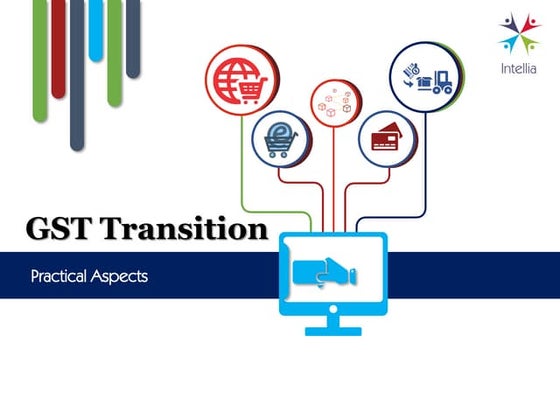 Intellia

GST Transition

Practical Aspects